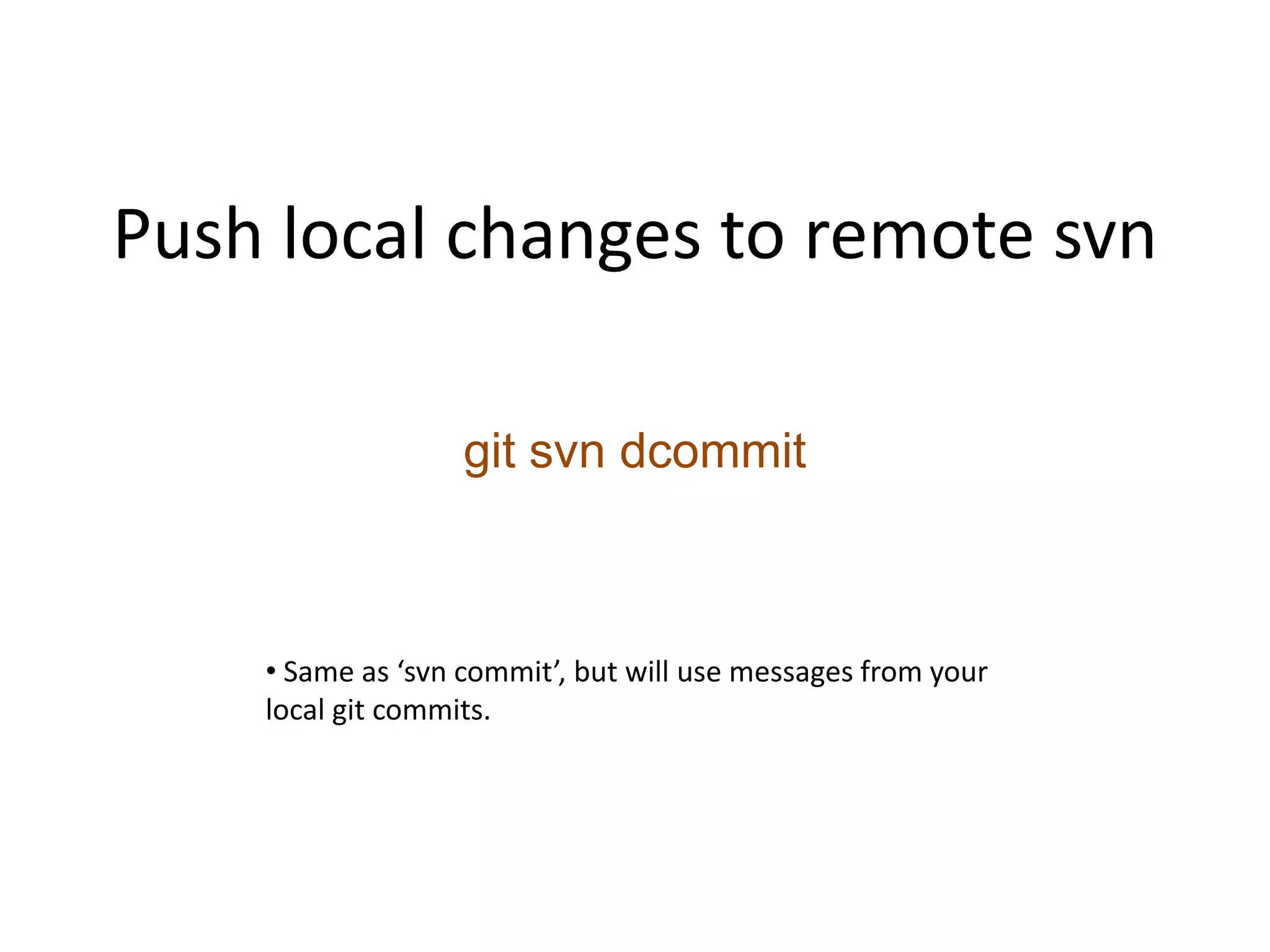 Push local changes to remote svn

git svn dcommit

• Same as ‘svn commit’, but will use messages from your local git commits.